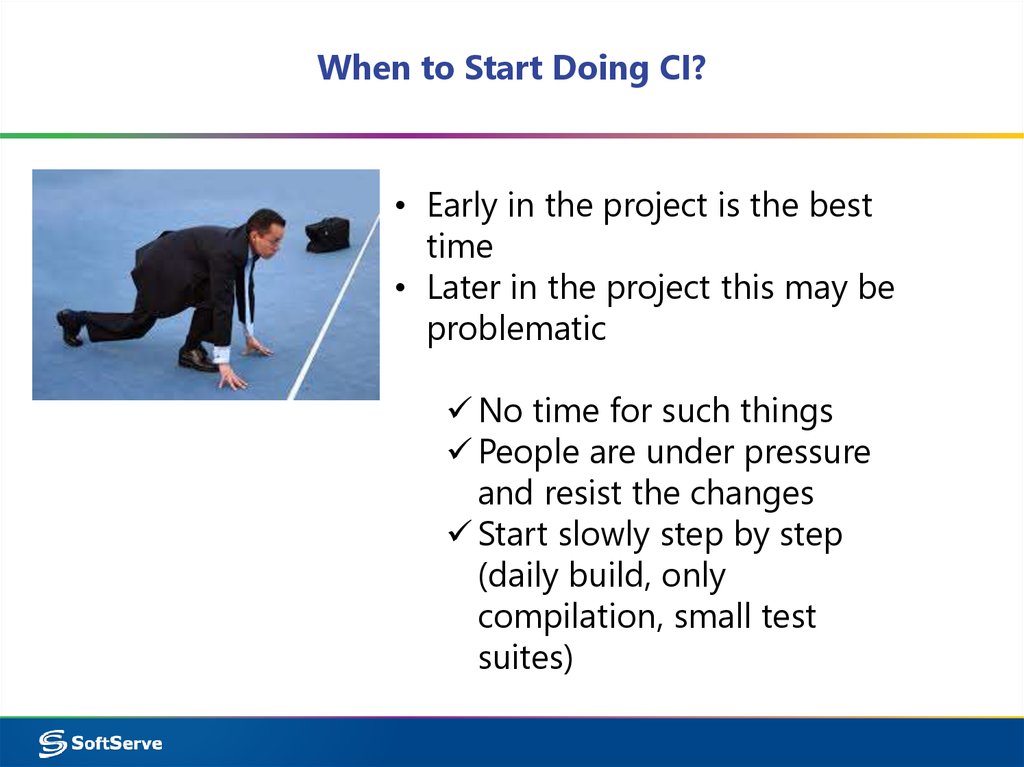 When to Start Doing CI?

• Early in the project is the best time
• Later in the project this may be problematic

✓ No time for such things
✓ People are under pressure and resist the changes
✓ Start slowly step by step (daily build, only compilation, small test suites)

SoftServe